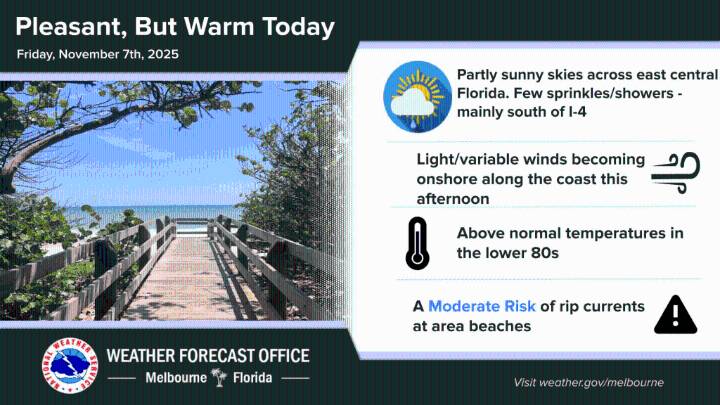 Pleasant, But Warm Today

Friday, November 7th, 2025

Partly sunny skies across east central Florida. Few sprinkles/showers - mainly south of I-4

Light/variable winds becoming onshore along the coast this afternoon

Above normal temperatures in the lower 80s

A Moderate Risk of rip currents at area beaches

NATIONAL WEATHER SERVICE

WEATHER FORECAST OFFICE

Melbourne Florida

Visit weather.gov/melbourne